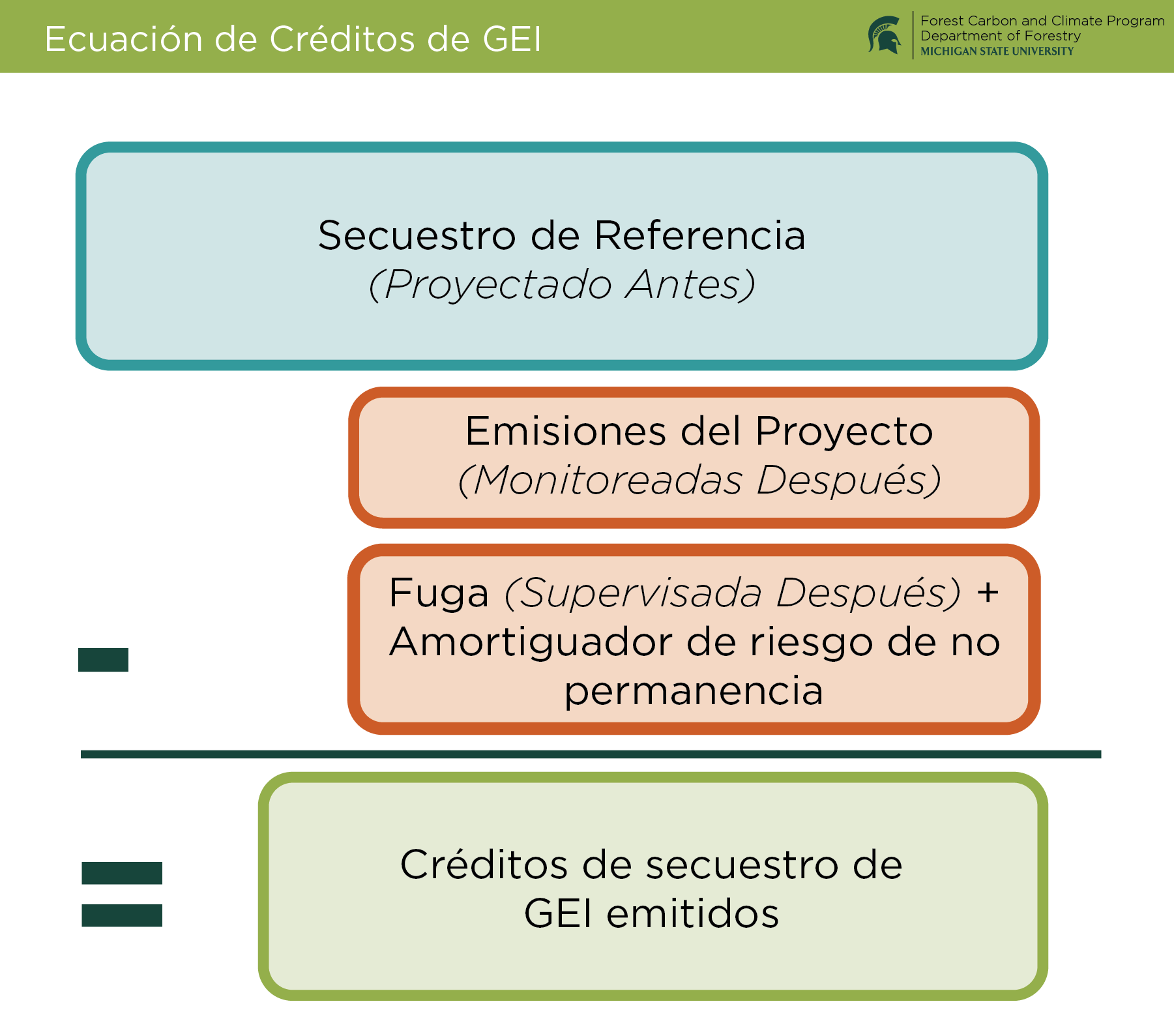 Ecuación de Créditos de GEI

Forest Carbon and Climate Program
Department of Forestry
MICHIGAN STATE UNIVERSITY

Secuestro de Referencia
(Proyectado Antes)

Emisiones del Proyecto
(Monitoreadas Después)

−

Fuga (Supervisada Después) + Amortiguador de riesgo de no permanencia

=

Créditos de secuestro de GEI emitidos